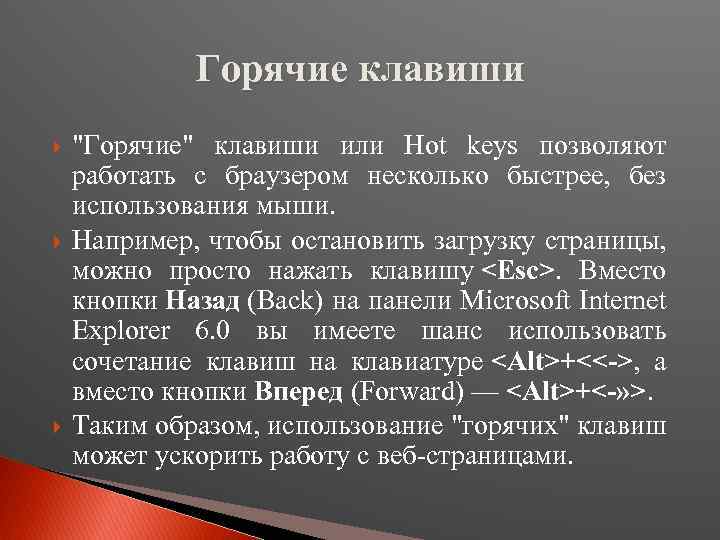 Горячие клавиши

"Горячие" клавиши или Hot keys позволяют работать с браузером несколько быстрее, без использования мыши.

Например, чтобы остановить загрузку страницы, можно просто нажать клавишу <Esc>. Вместо кнопки Назад (Back) на панели Microsoft Internet Explorer 6.0 вы имеете шанс использовать сочетание клавиш на клавиатуре <Alt>+<<->, а вместо кнопки Вперед (Forward) — <Alt>+<-»>.

Таким образом, использование "горячих" клавиш может ускорить работу с веб-страницами.